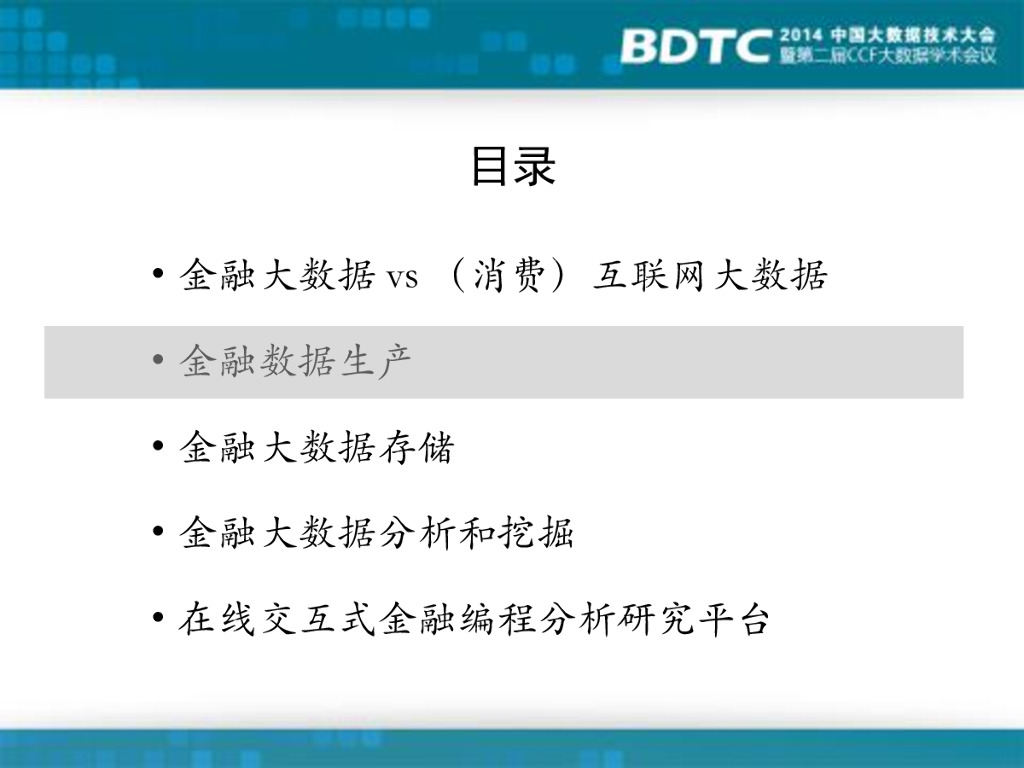 BDTC 2014 中国大数据技术大会 暨第二届CCF大数据学术会议

目录

• 金融大数据 vs （消费）互联网大数据

• 金融数据生产

• 金融大数据存储

• 金融大数据分析和挖掘

• 在线交互式金融编程分析研究平台